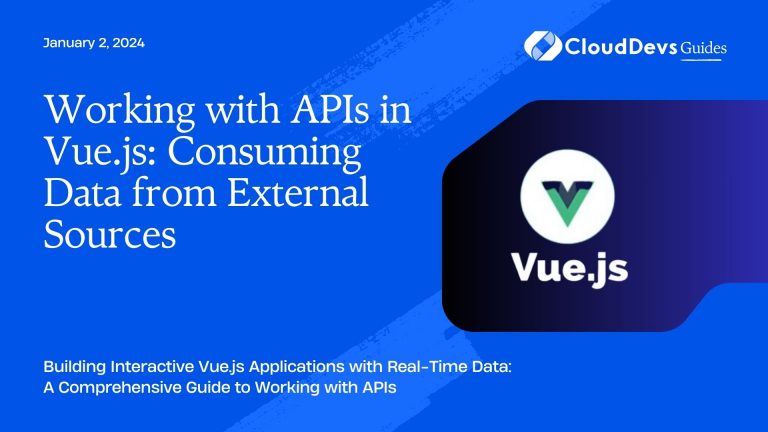 January 2, 2024

CloudDevs Guides

Working with APIs in Vue.js: Consuming Data from External Sources

Vue.js

Building Interactive Vue.js Applications with Real-Time Data: A Comprehensive Guide to Working with APIs